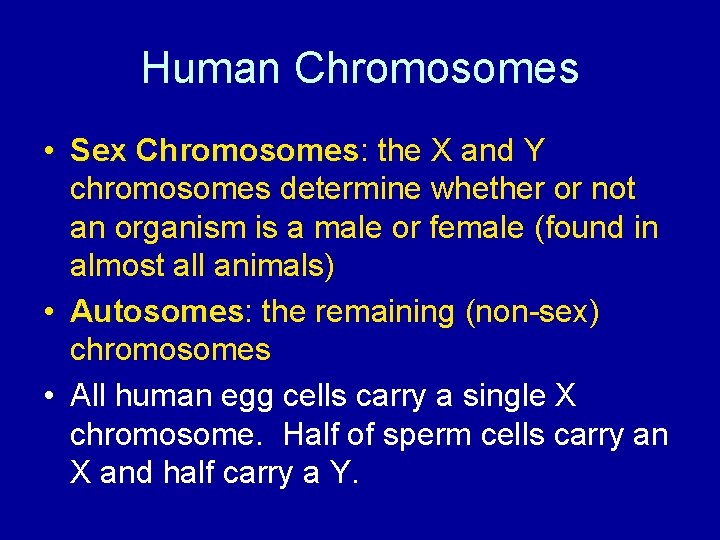 Human Chromosomes

• Sex Chromosomes: the X and Y chromosomes determine whether or not an organism is a male or female (found in almost all animals)

• Autosomes: the remaining (non-sex) chromosomes

• All human egg cells carry a single X chromosome. Half of sperm cells carry an X and half carry a Y.